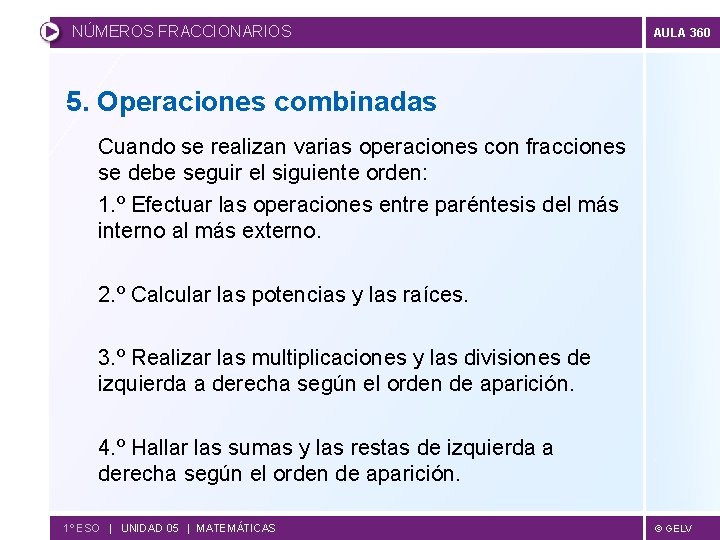 NÚMEROS FRACCIONARIOS

AULA 360

5. Operaciones combinadas

Cuando se realizan varias operaciones con fracciones se debe seguir el siguiente orden:

1.º Efectuar las operaciones entre paréntesis del más interno al más externo.

2.º Calcular las potencias y las raíces.

3.º Realizar las multiplicaciones y las divisiones de izquierda a derecha según el orden de aparición.

4.º Hallar las sumas y las restas de izquierda a derecha según el orden de aparición.

1º ESO | UNIDAD 05 | MATEMÁTICAS

© GELV